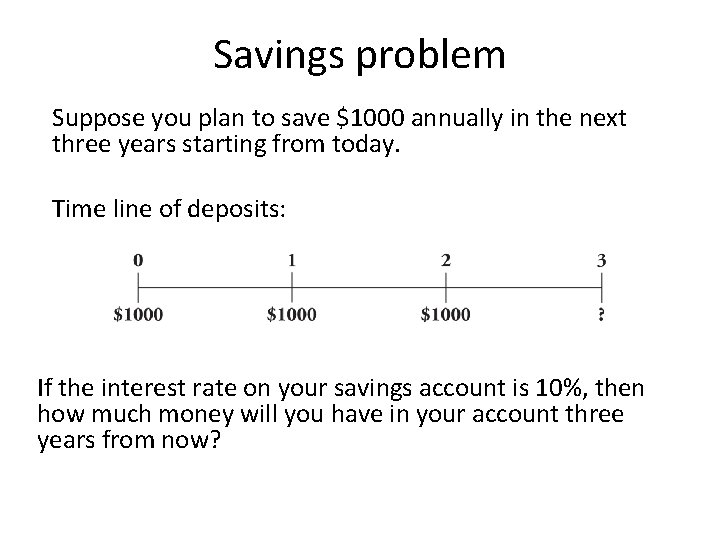 Savings problem

Suppose you plan to save \$1000 annually in the next three years starting from today.

Time line of deposits:

0 1 2 3

\$1000 \$1000 \$1000 ?

If the interest rate on your savings account is 10%, then how much money will you have in your account three years from now?